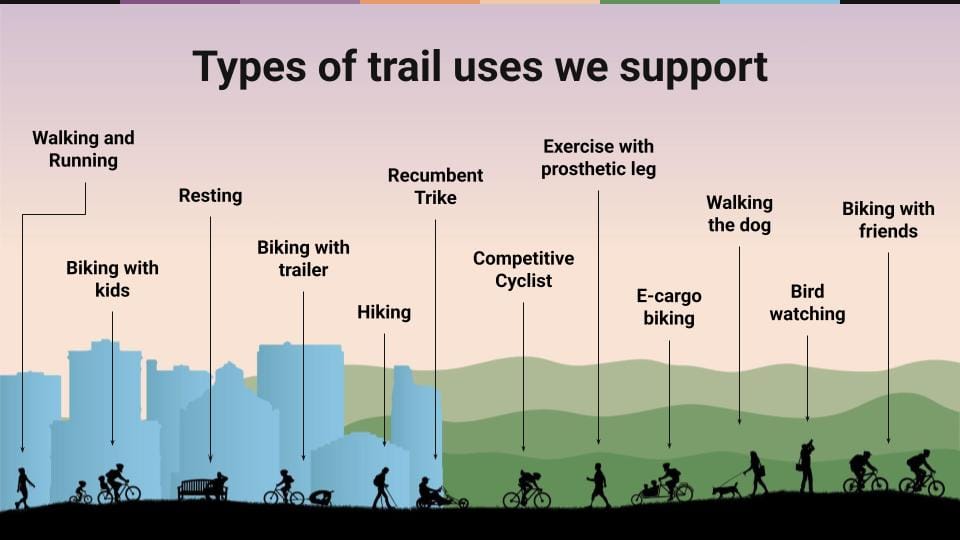 Types of trail uses we support

Walking and Running

Biking with kids

Resting

Biking with trailer

Hiking

Recumbent Trike

Competitive Cyclist

Exercise with prosthetic leg

E-cargo biking

Walking the dog

Bird watching

Biking with friends